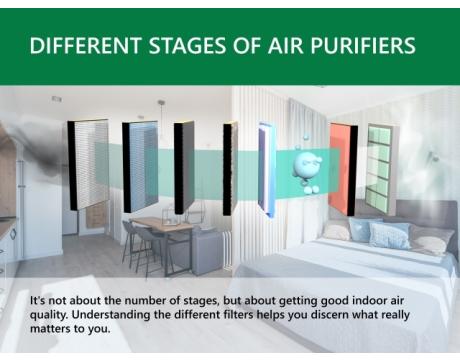 DIFFERENT STAGES OF AIR PURIFIERS

It's not about the number of stages, but about getting good indoor air quality. Understanding the different filters helps you discern what really matters to you.